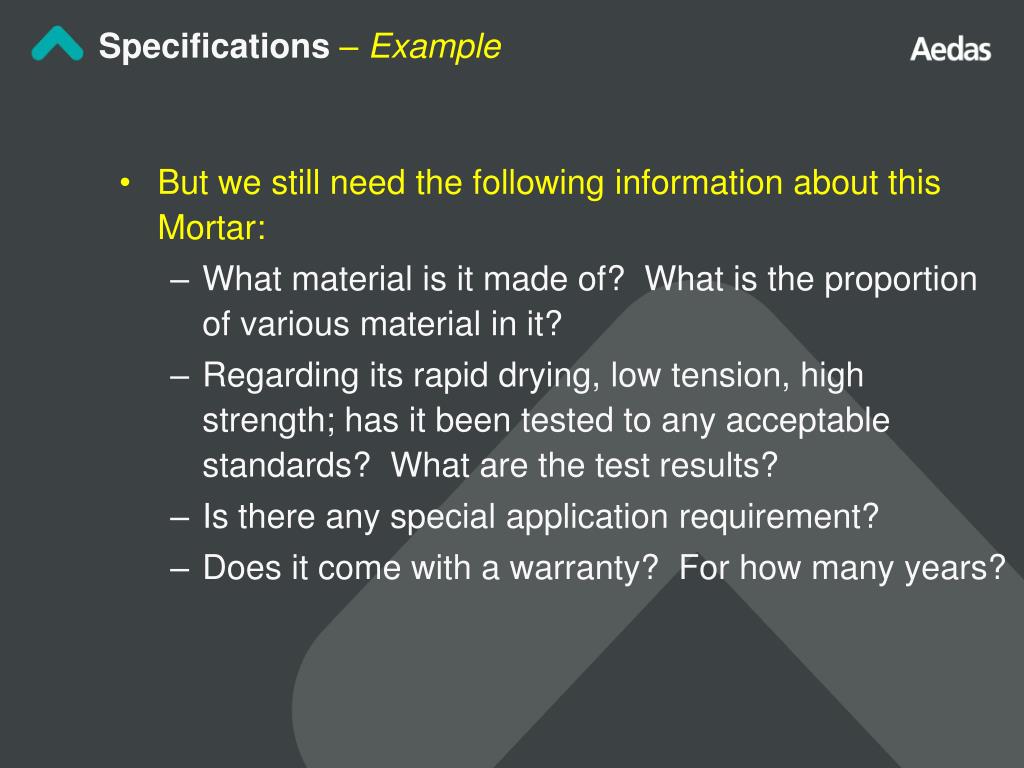 Specifications – Example

Aedas

• But we still need the following information about this Mortar:
– What material is it made of? What is the proportion of various material in it?
– Regarding its rapid drying, low tension, high strength; has it been tested to any acceptable standards? What are the test results?
– Is there any special application requirement?
– Does it come with a warranty? For how many years?